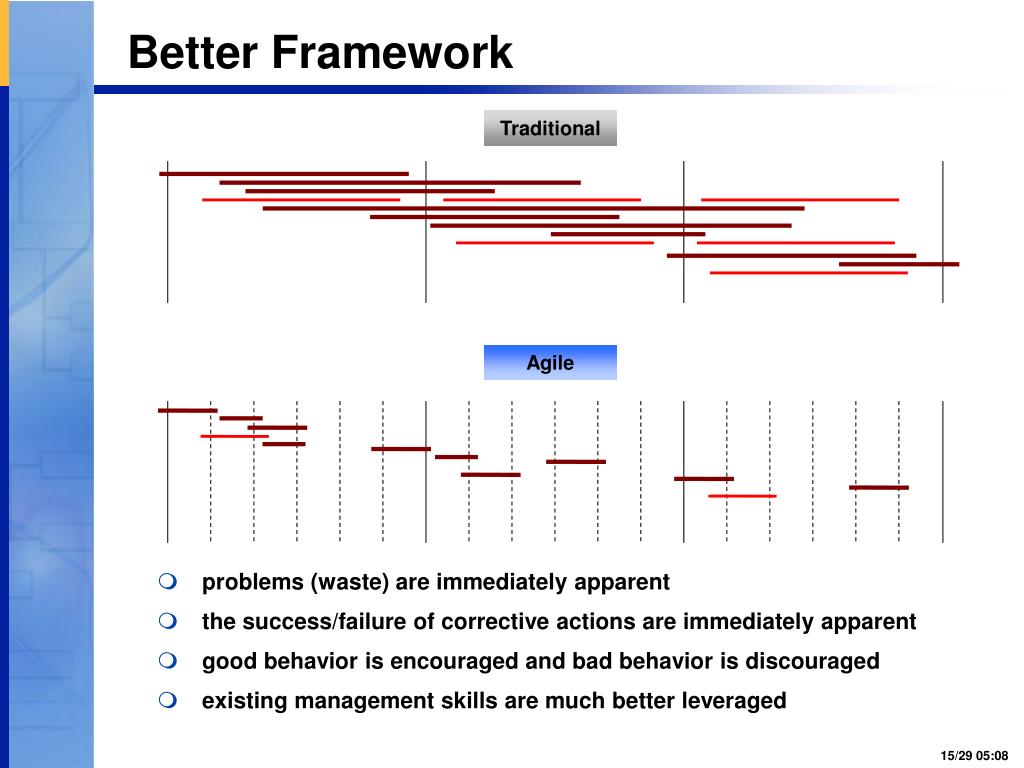 Better Framework

Traditional

Agile

problems (waste) are immediately apparent

the success/failure of corrective actions are immediately apparent

good behavior is encouraged and bad behavior is discouraged

existing management skills are much better leveraged

15/29 05:08